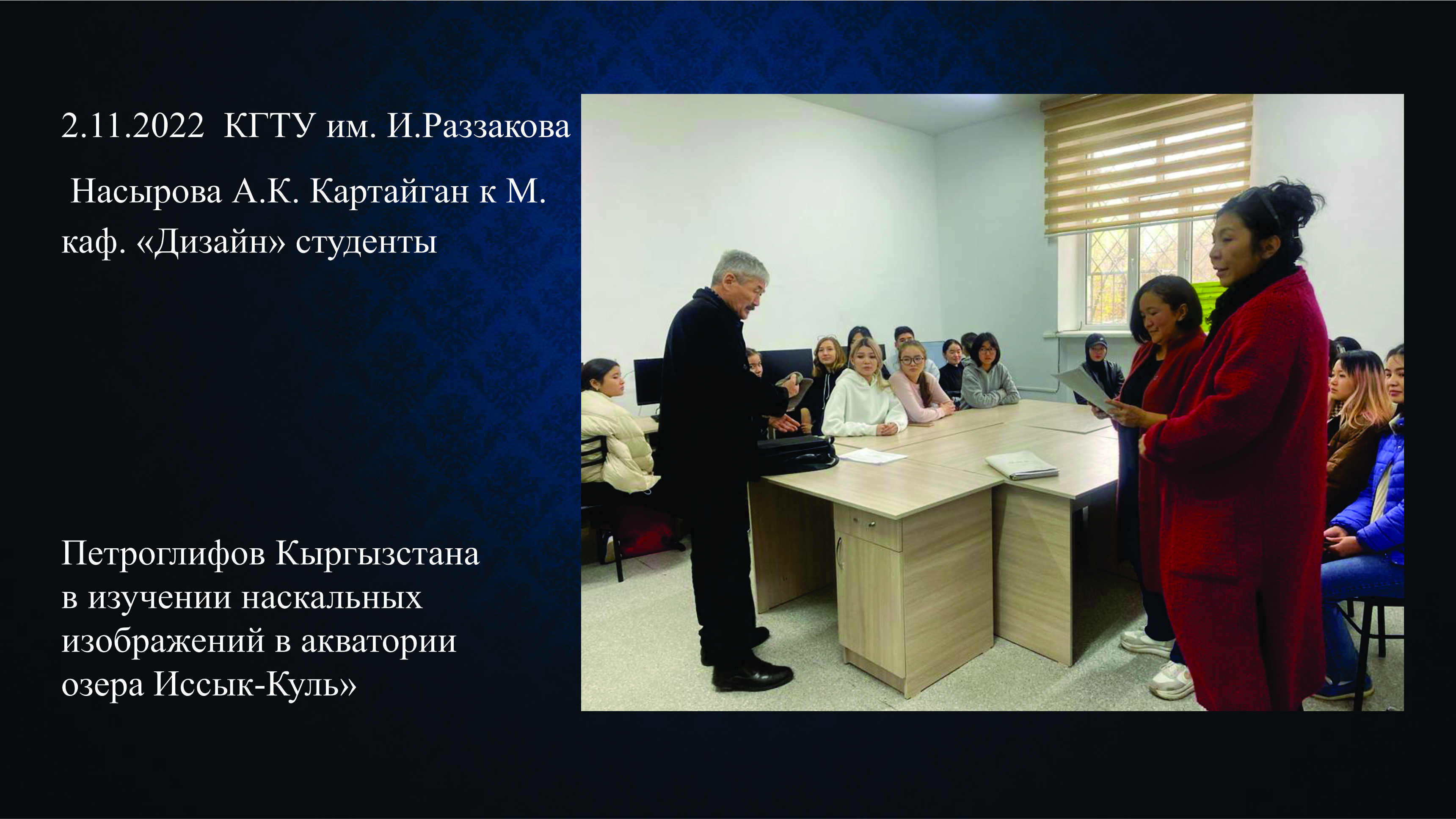 2.11.2022 КГТУ им. И.Раззакова

Насырова А.К. Картайган к М. каф. «Дизайн» студенты

Петроглифов Кыргызстана в изучении наскальных изображений в акватории озера Иссык-Куль»